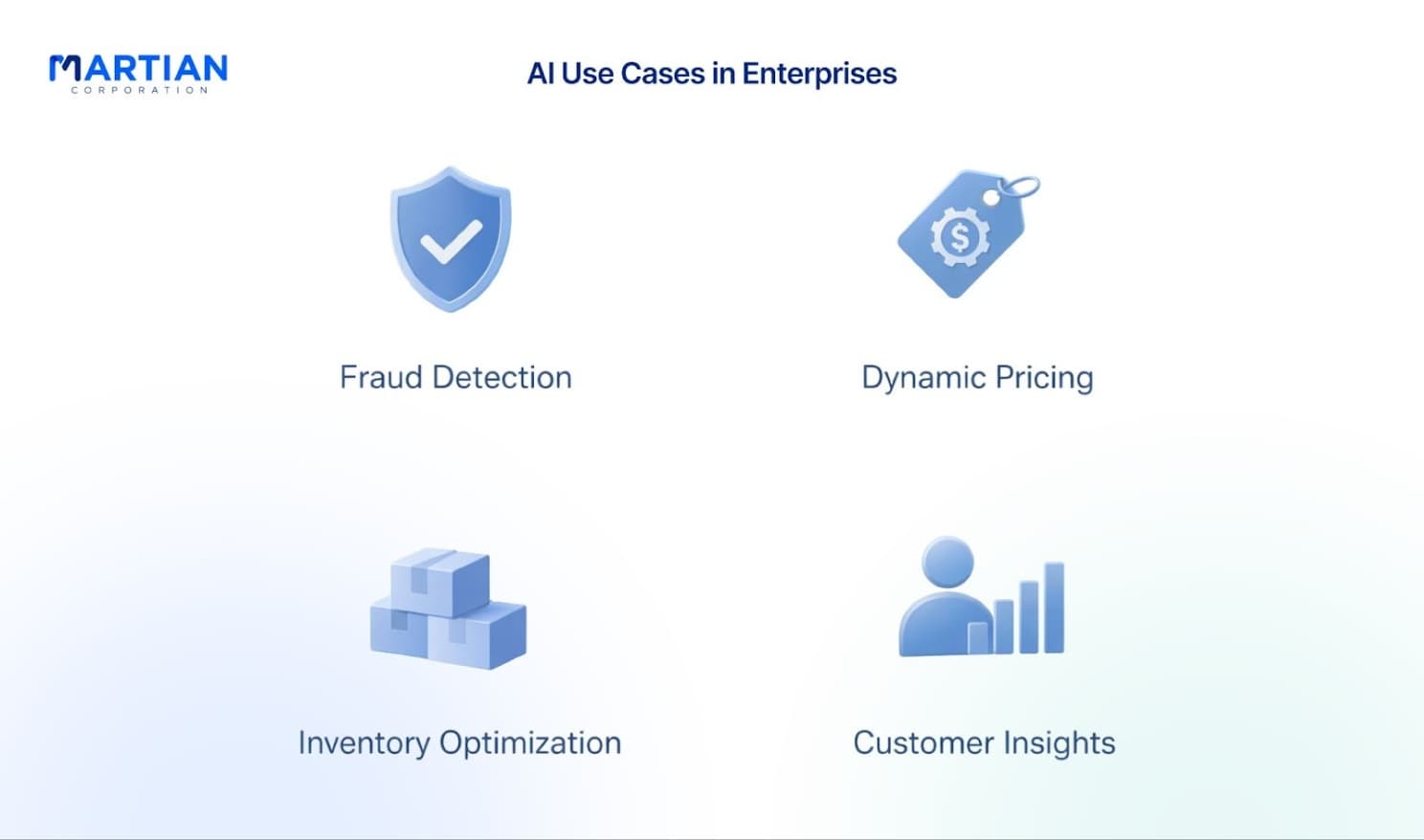 MARTIAN
CORPORATION

AI Use Cases in Enterprises

$

Fraud Detection

Dynamic Pricing

Inventory Optimization

Customer Insights